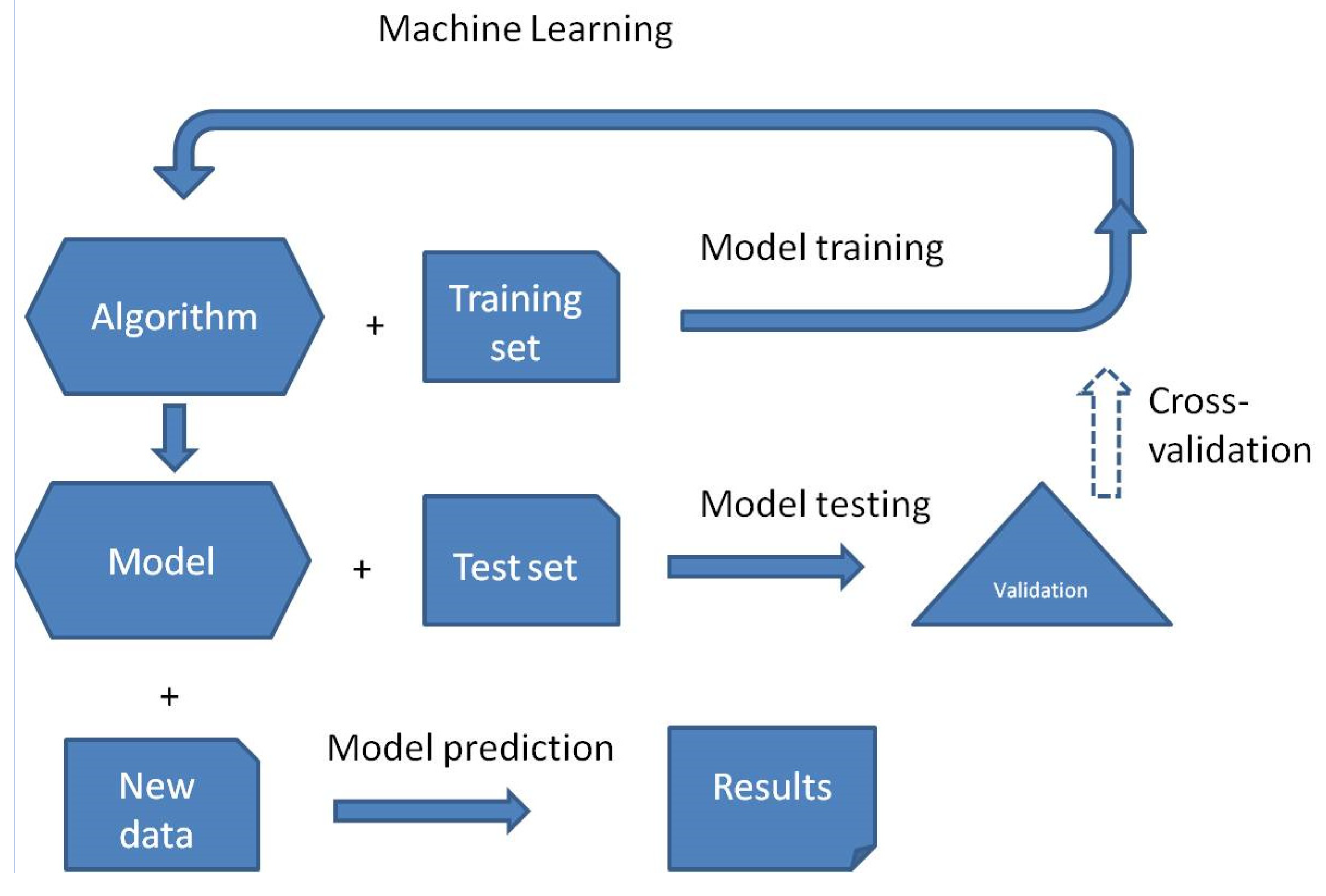 Machine Learning

Algorithm

+

Training set

Model training

Cross-validation

Model

+

Test set

Model testing

Validation

+

New data

Model prediction

Results